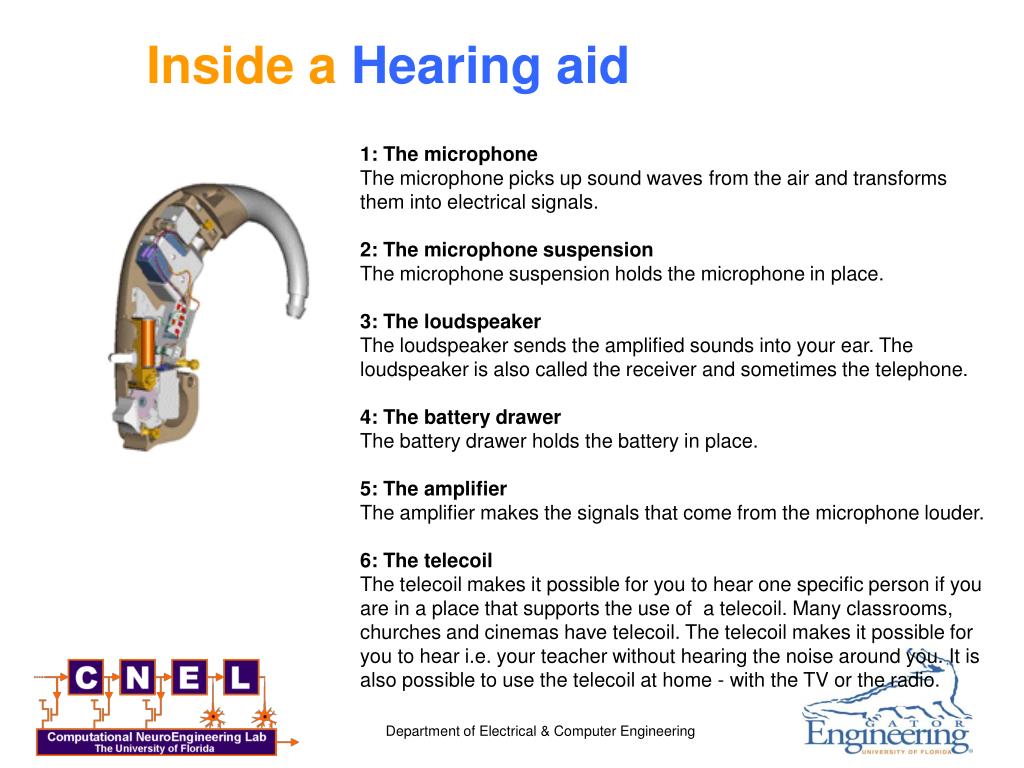 Inside a Hearing aid

1: The microphone
The microphone picks up sound waves from the air and transforms them into electrical signals.

2: The microphone suspension
The microphone suspension holds the microphone in place.

3: The loudspeaker
The loudspeaker sends the amplified sounds into your ear. The loudspeaker is also called the receiver and sometimes the telephone.

4: The battery drawer
The battery drawer holds the battery in place.

5: The amplifier
The amplifier makes the signals that come from the microphone louder.

6: The telecoil
The telecoil makes it possible for you to hear one specific person if you are in a place that supports the use of a telecoil. Many classrooms, churches and cinemas have telecoil. The telecoil makes it possible for you to hear i.e. your teacher without hearing the noise around you. It is also possible to use the telecoil at home - with the TV or the radio.

C N E L
Computational NeuroEngineering Lab
The University of Florida

Department of Electrical & Computer Engineering

GATOR
Engineering
UNIVERSITY OF FLORIDA